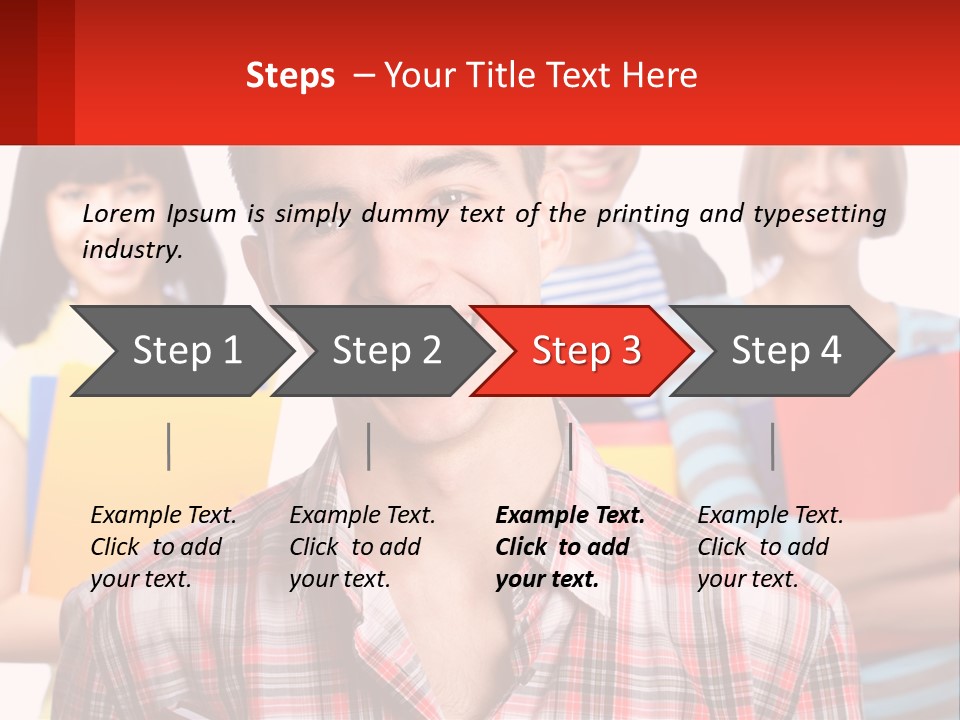 Steps – Your Title Text Here

Lorem Ipsum is simply dummy text of the printing and typesetting industry.

Step 1

Step 2

Step 3

Step 4

Example Text. Click to add your text.

Example Text. Click to add your text.

Example Text. Click to add your text.

Example Text. Click to add your text.